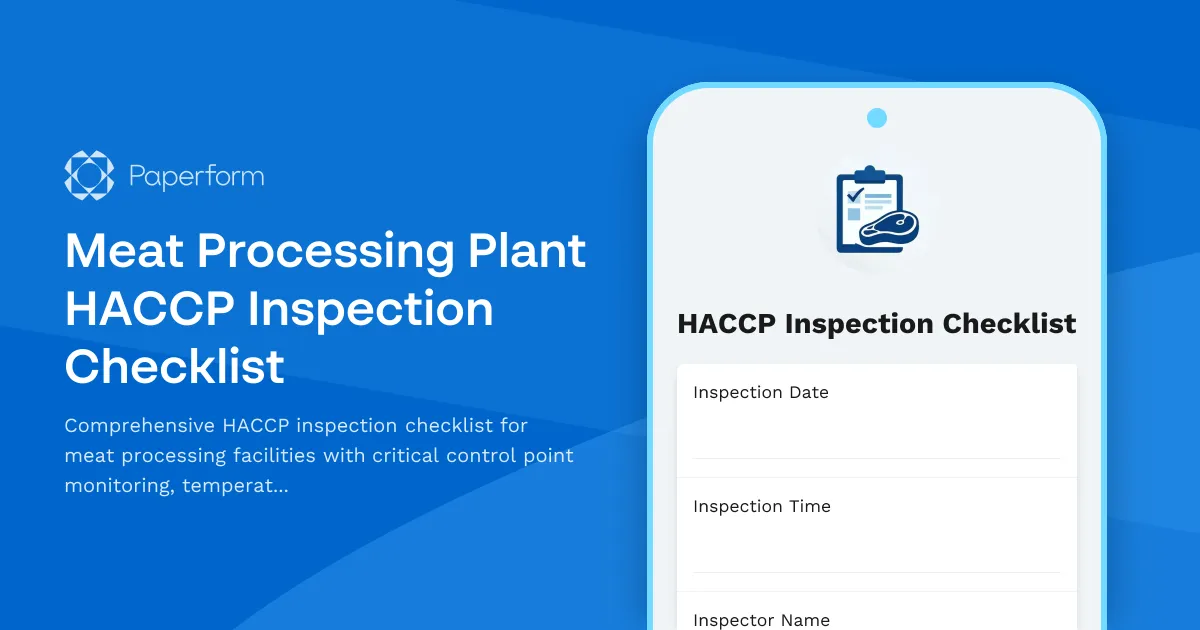 Paperform

Meat Processing Plant HACCP Inspection Checklist

Comprehensive HACCP inspection checklist for meat processing facilities with critical control point monitoring, temperat...

HACCP Inspection Checklist

Inspection Date

Inspection Time

Inspector Name